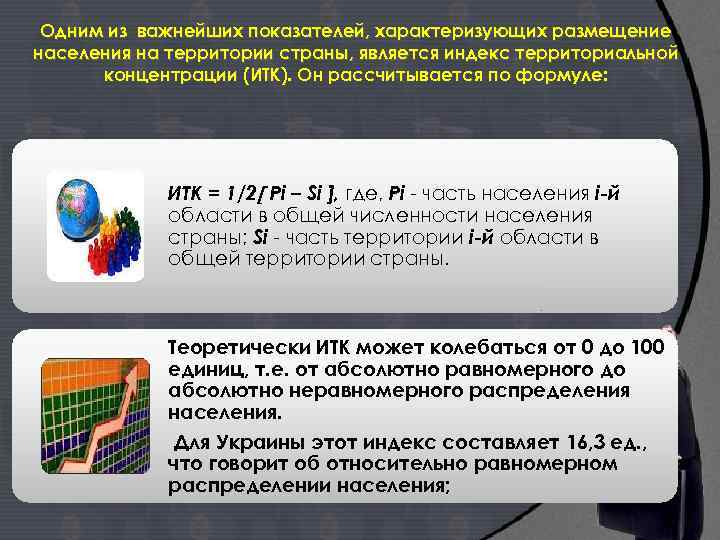 Одним из важнейших показателей, характеризующих размещение населения на территории страны, является индекс территориальной концентрации (ИТК). Он рассчитывается по формуле:

ИТК = 1/2[Pi – Si ], где, Pi - часть населения i-й области в общей численности населения страны; Si - часть территории i-й области в общей территории страны.

Теоретически ИТК может колебаться от 0 до 100 единиц, т.е. от абсолютно равномерного до абсолютно неравномерного распределения населения.

Для Украины этот индекс составляет 16,3 ед., что говорит об относительно равномерном распределении населения;